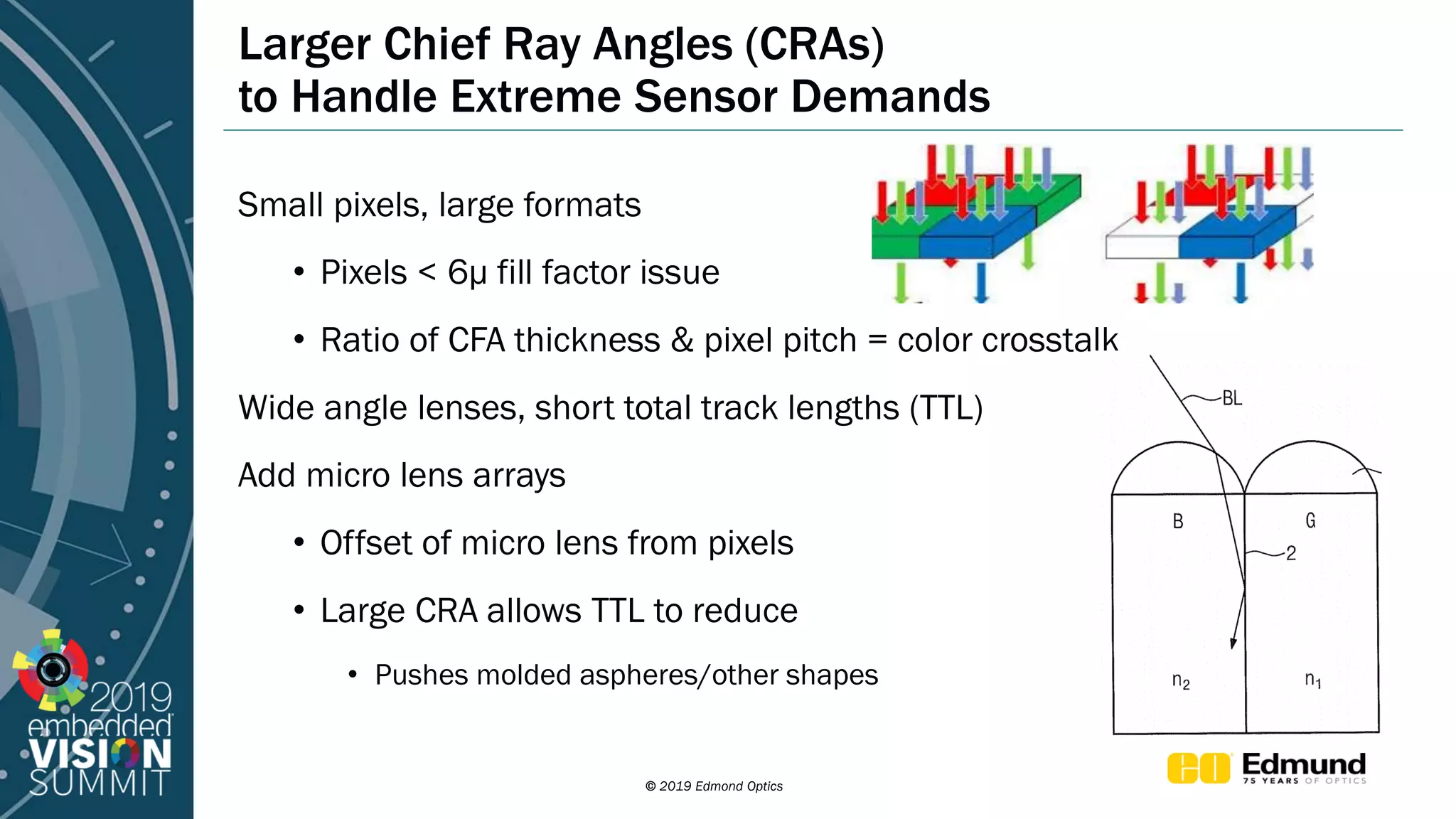 Larger Chief Ray Angles (CRAs) to Handle Extreme Sensor Demands

Small pixels, large formats

• Pixels < 6μ fill factor issue

• Ratio of CFA thickness & pixel pitch = color crosstalk

Wide angle lenses, short total track lengths (TTL)

Add micro lens arrays

• Offset of micro lens from pixels

• Large CRA allows TTL to reduce

• Pushes molded aspheres/other shapes

BL

B

G

2

$n_2$

$n_1$

2019 embedded VISION SUMMIT

© 2019 Edmond Optics

EO Edmund 75 YEARS OF OPTICS